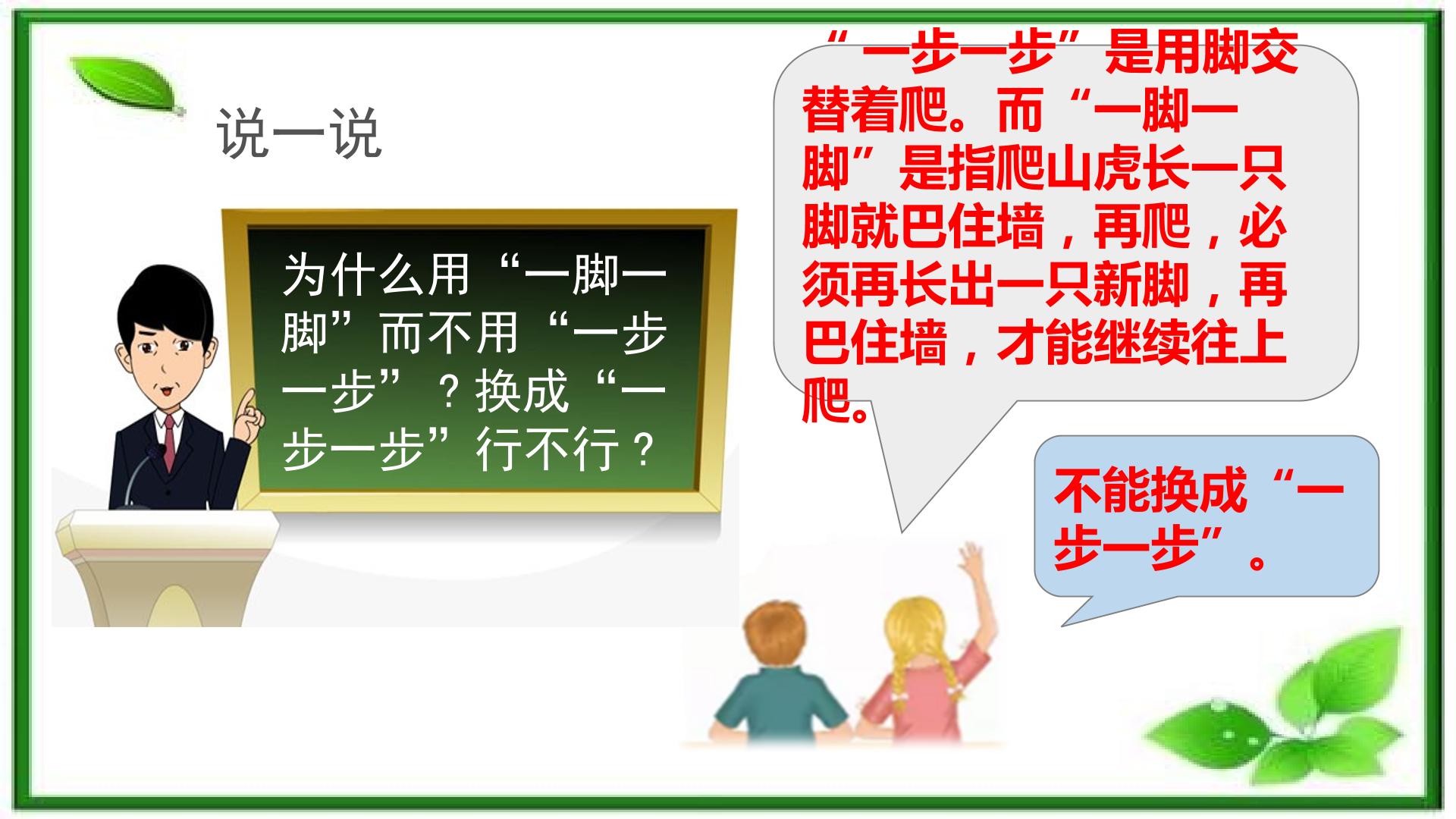 说一说

为什么用“一脚一脚”而不用“一步一步”？换成“一步一步”行不行？

“一步一步”是用脚交替着爬。而“一脚一脚”是指爬山虎长一只脚就巴住墙，再爬，必须再长出一只新脚，再巴住墙，才能继续往上爬。

不能换成“一步一步”。